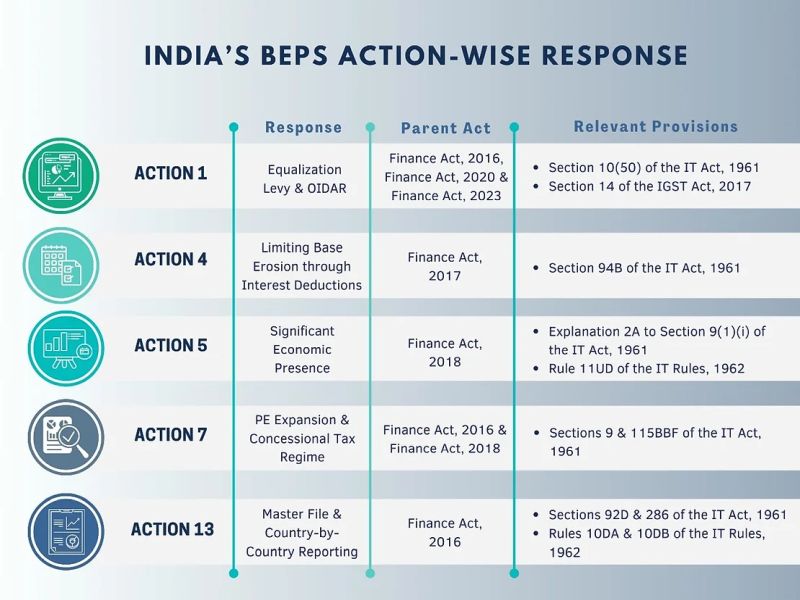 INDIA'S BEPS ACTION-WISE RESPONSE

| | Response | Parent Act | Relevant Provisions |
|---|---|---|---|
| ACTION 1 | Equalization Levy & OIDAR | Finance Act, 2016, Finance Act, 2020 & Finance Act, 2023 | • Section 10(50) of the IT Act, 1961 • Section 14 of the IGST Act, 2017 |
| ACTION 4 | Limiting Base Erosion through Interest Deductions | Finance Act, 2017 | • Section 94B of the IT Act, 1961 |
| ACTION 5 | Significant Economic Presence | Finance Act, 2018 | • Explanation 2A to Section 9(1)(i) of the IT Act, 1961 • Rule 11UD of the IT Rules, 1962 |
| ACTION 7 | PE Expansion & Concessional Tax Regime | Finance Act, 2016 & Finance Act, 2018 | • Sections 9 & 115BBF of the IT Act, 1961 |
| ACTION 13 | Master File & Country-by-Country Reporting | Finance Act, 2016 | • Sections 92D & 286 of the IT Act, 1961 • Rules 10DA & 10DB of the IT Rules, 1962 |